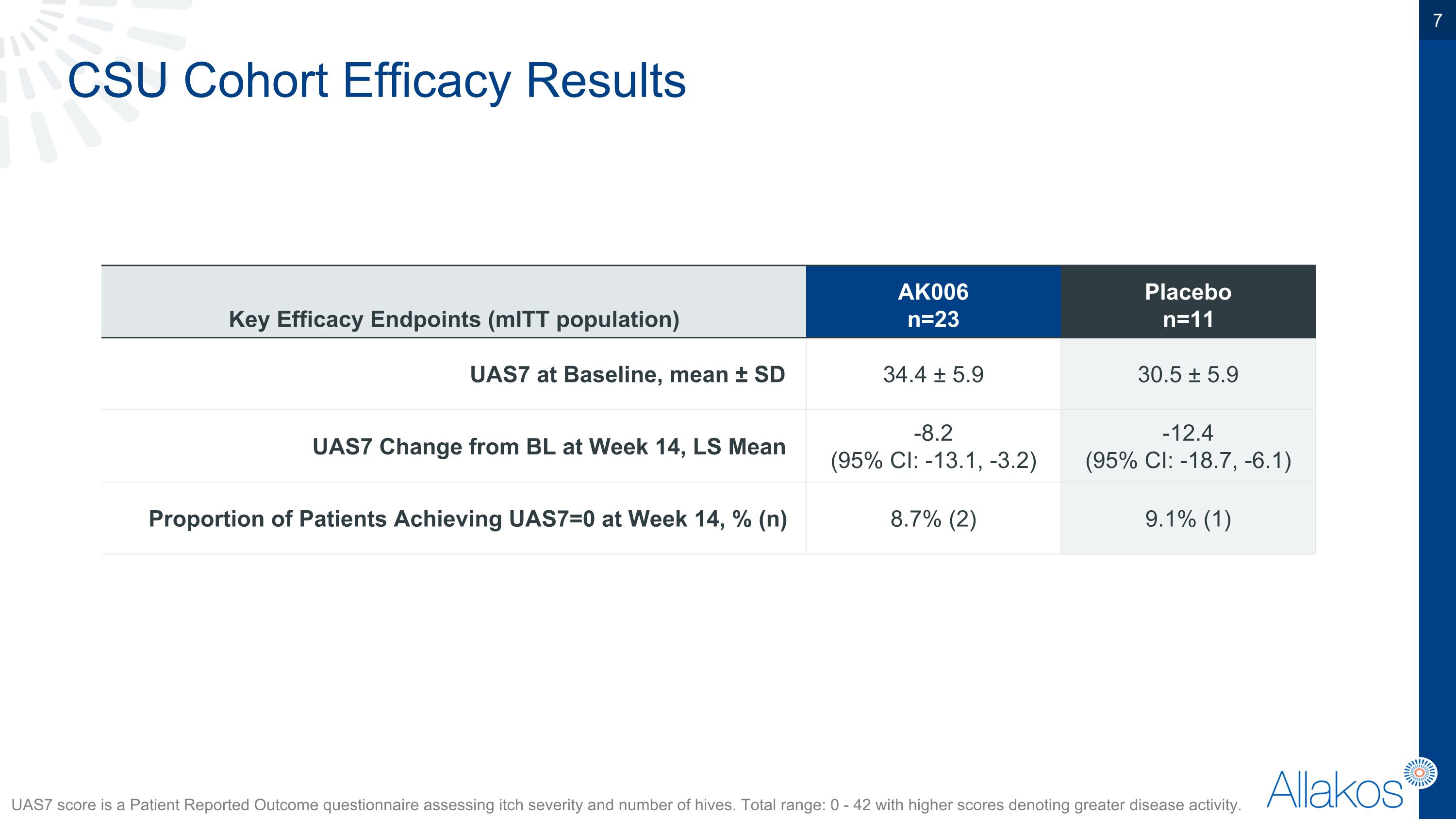 7

CSU Cohort Efficacy Results

| Key Efficacy Endpoints (mITT population) | AK006 n=23 | Placebo n=11 |
|---|---|---|
| UAS7 at Baseline, mean ± SD | 34.4 ± 5.9 | 30.5 ± 5.9 |
| UAS7 Change from BL at Week 14, LS Mean | -8.2 (95% CI: -13.1, -3.2) | -12.4 (95% CI: -18.7, -6.1) |
| Proportion of Patients Achieving UAS7=0 at Week 14, % (n) | 8.7% (2) | 9.1% (1) |

UAS7 score is a Patient Reported Outcome questionnaire assessing itch severity and number of hives. Total range: 0 - 42 with higher scores denoting greater disease activity.

Allakos